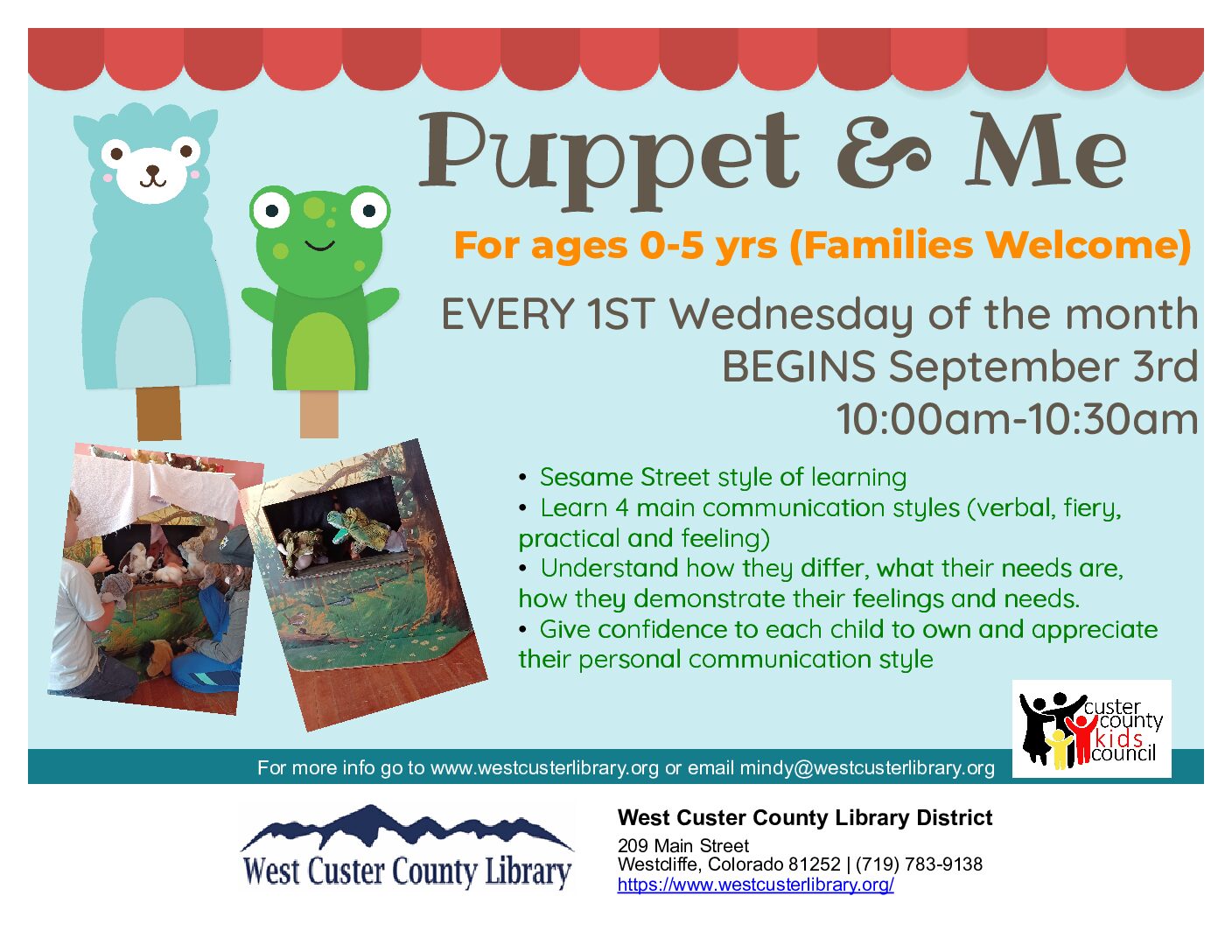 Puppet & Me

For ages 0-5 yrs (Families Welcome)

EVERY 1ST Wednesday of the month
BEGINS September 3rd
10:00am-10:30am

• Sesame Street style of learning
• Learn 4 main communication styles (verbal, fiery, practical and feeling)
• Understand how they differ, what their needs are, how they demonstrate their feelings and needs.
• Give confidence to each child to own and appreciate their personal communication style

custer county kids council

For more info go to www.westcusterlibrary.org or email mindy@westcusterlibrary.org

West Custer County Library

West Custer County Library District
209 Main Street
Westcliffe, Colorado 81252 | (719) 783-9138
https://www.westcusterlibrary.org/